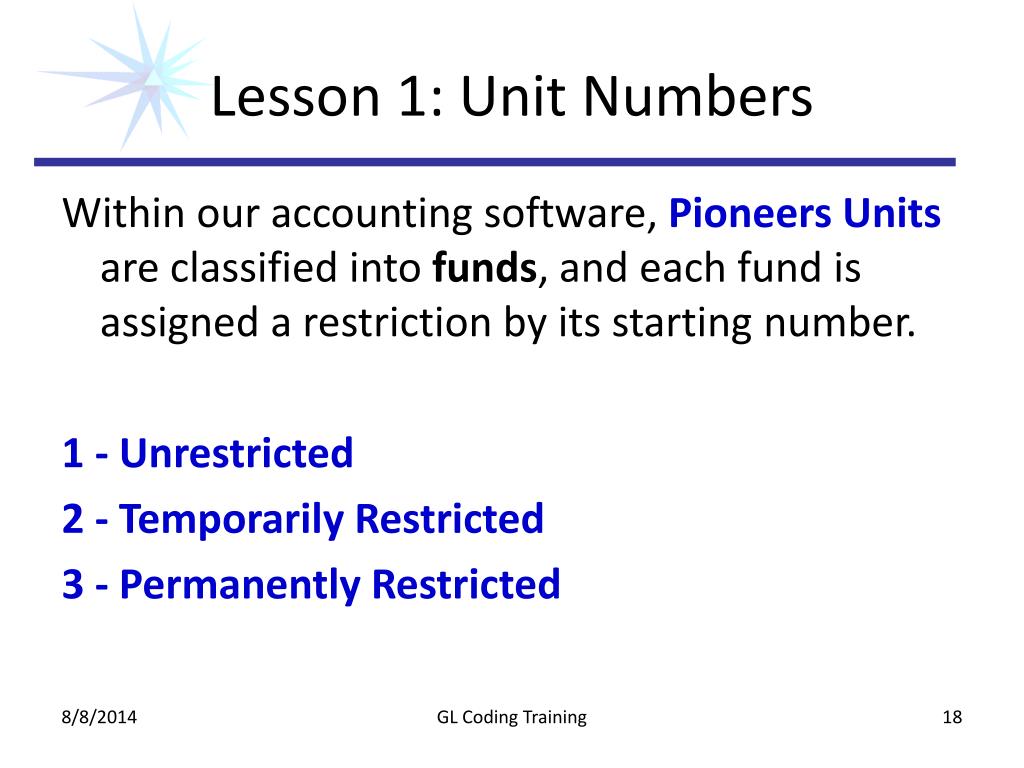 Lesson 1: Unit Numbers

Within our accounting software, Pioneers Units are classified into funds, and each fund is assigned a restriction by its starting number.

1 - Unrestricted

2 - Temporarily Restricted

3 - Permanently Restricted

8/8/2014

GL Coding Training

18